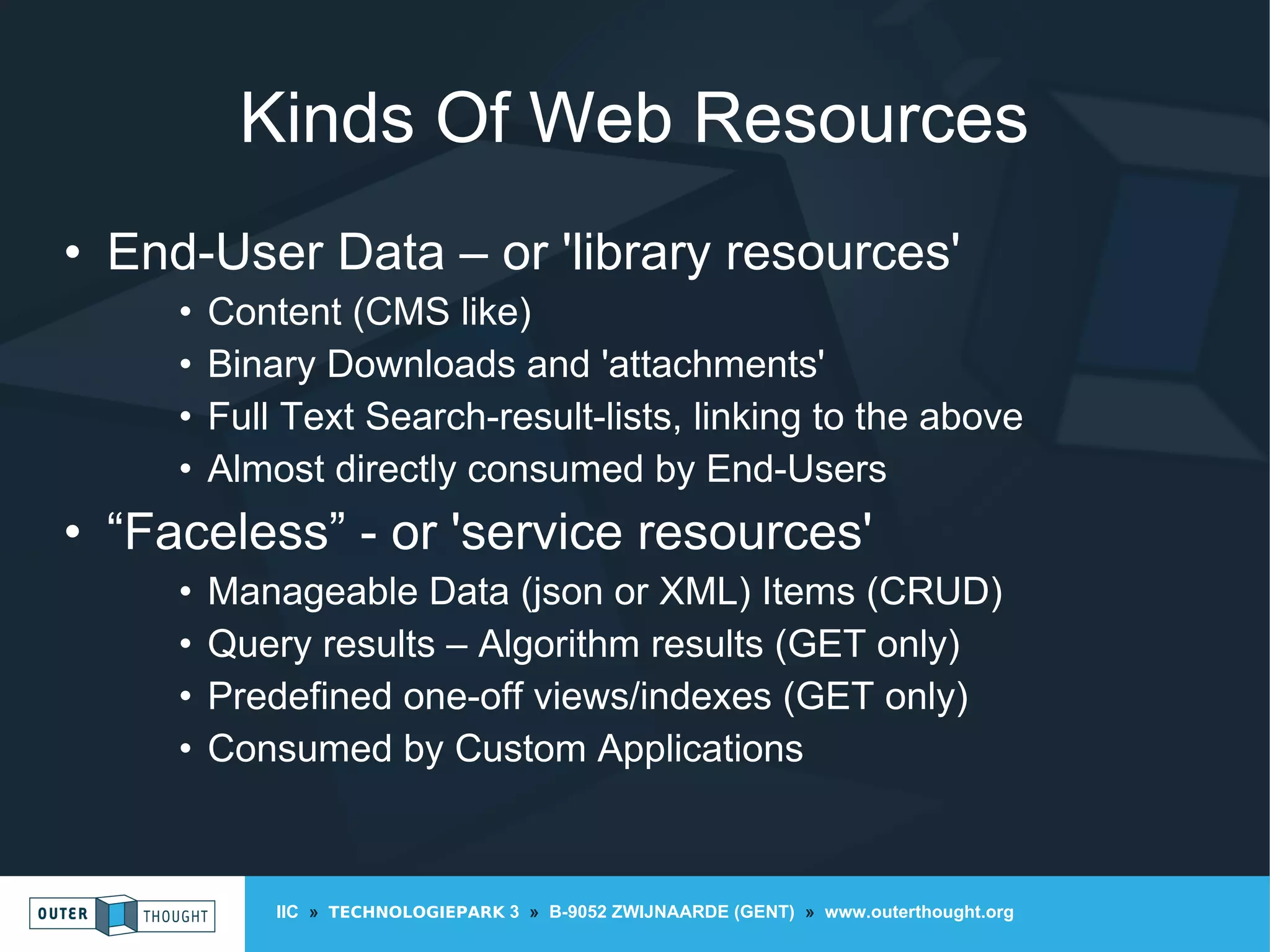 Kinds Of Web Resources

• End-User Data – or 'library resources'
  • Content (CMS like)
  • Binary Downloads and 'attachments'
  • Full Text Search-result-lists, linking to the above
  • Almost directly consumed by End-Users
• “Faceless” - or 'service resources'
  • Manageable Data (json or XML) Items (CRUD)
  • Query results – Algorithm results (GET only)
  • Predefined one-off views/indexes (GET only)
  • Consumed by Custom Applications

OUTER THOUGHT

IIC » TECHNOLOGIEPARK 3 » B-9052 ZWIJNAARDE (GENT) » www.outerthought.org